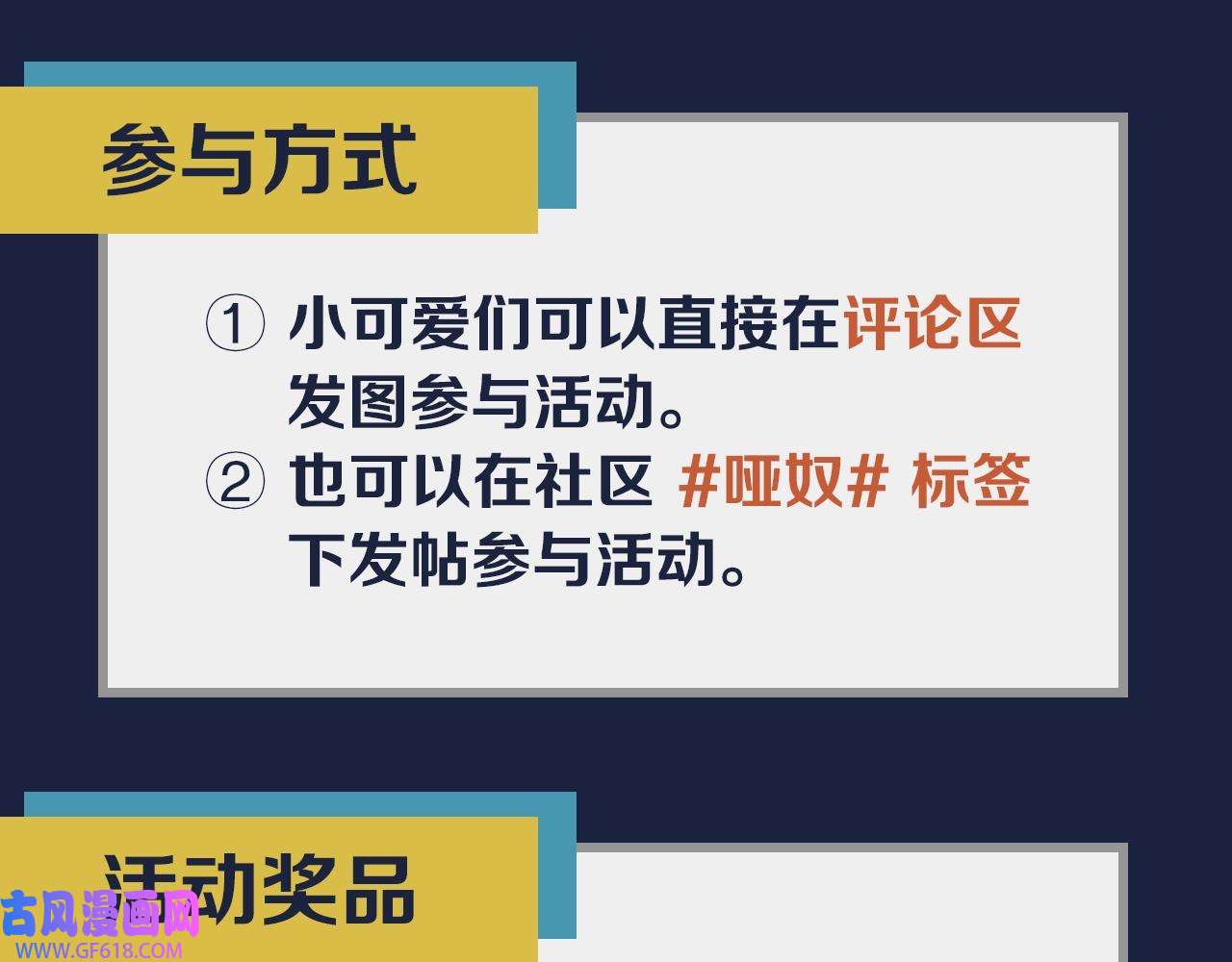 参与方式

① 小可爱们可以直接在评论区发图参与活动。
② 也可以在社区 #哑奴# 标签下发帖参与活动。

活动奖品

古风漫画网
WWW.GF618.COM